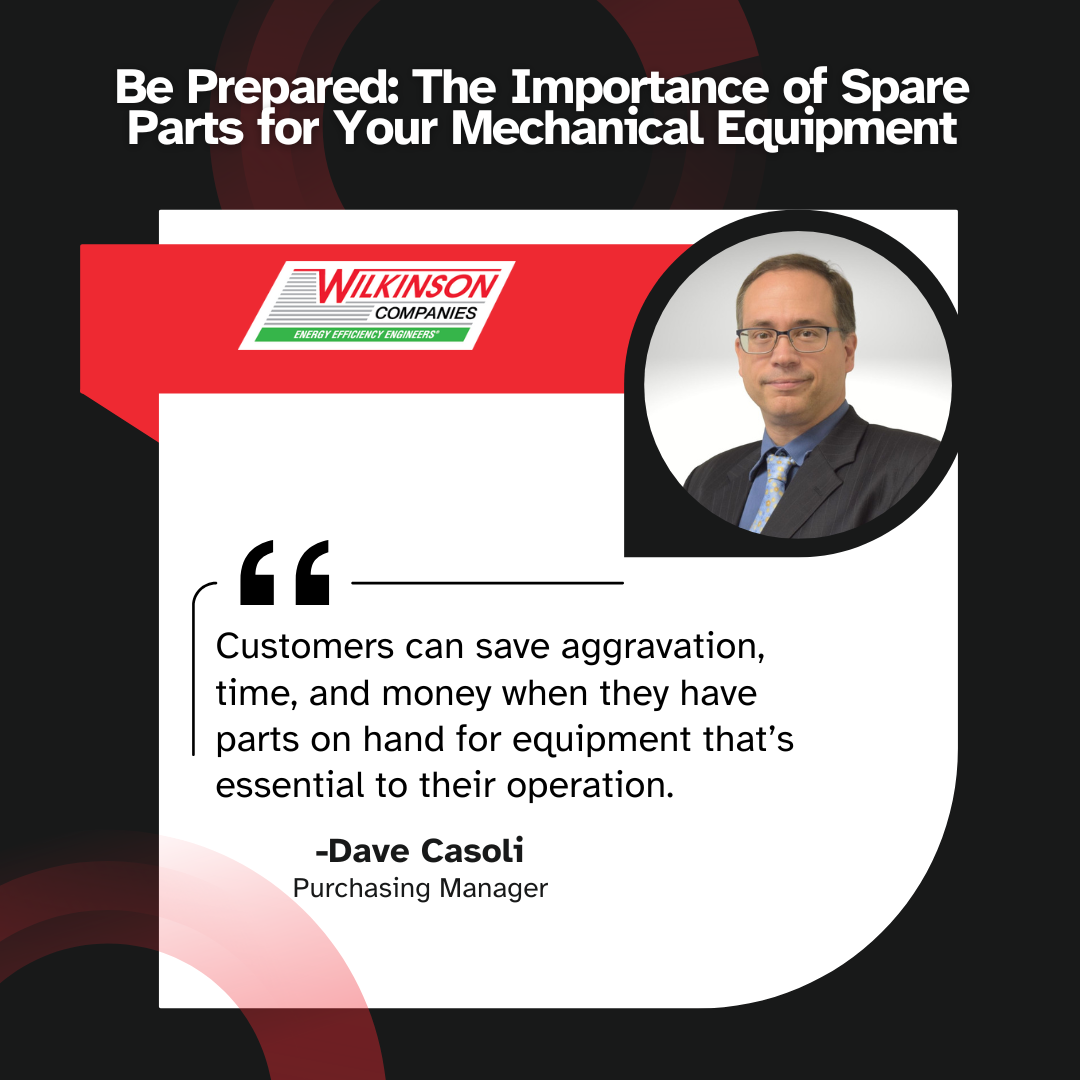 Be Prepared: The Importance of Spare Parts for Your Mechanical Equipment

WILKINSON
COMPANIES
ENERGY EFFICIENCY ENGINEERS®

“

Customers can save aggravation, time, and money when they have parts on hand for equipment that’s essential to their operation.

-Dave Casoli
Purchasing Manager